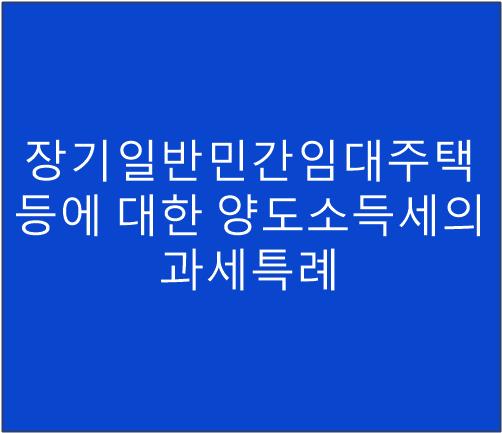 장기일반민간임대주택 등에 대한 양도소득세의 과세특례